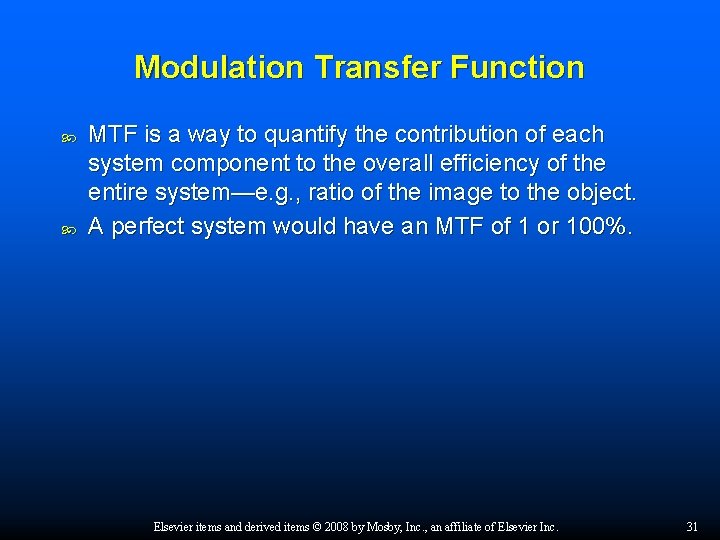 Modulation Transfer Function

MTF is a way to quantify the contribution of each system component to the overall efficiency of the entire system—e.g., ratio of the image to the object.

A perfect system would have an MTF of 1 or 100%.

Elsevier items and derived items © 2008 by Mosby, Inc., an affiliate of Elsevier Inc. 31